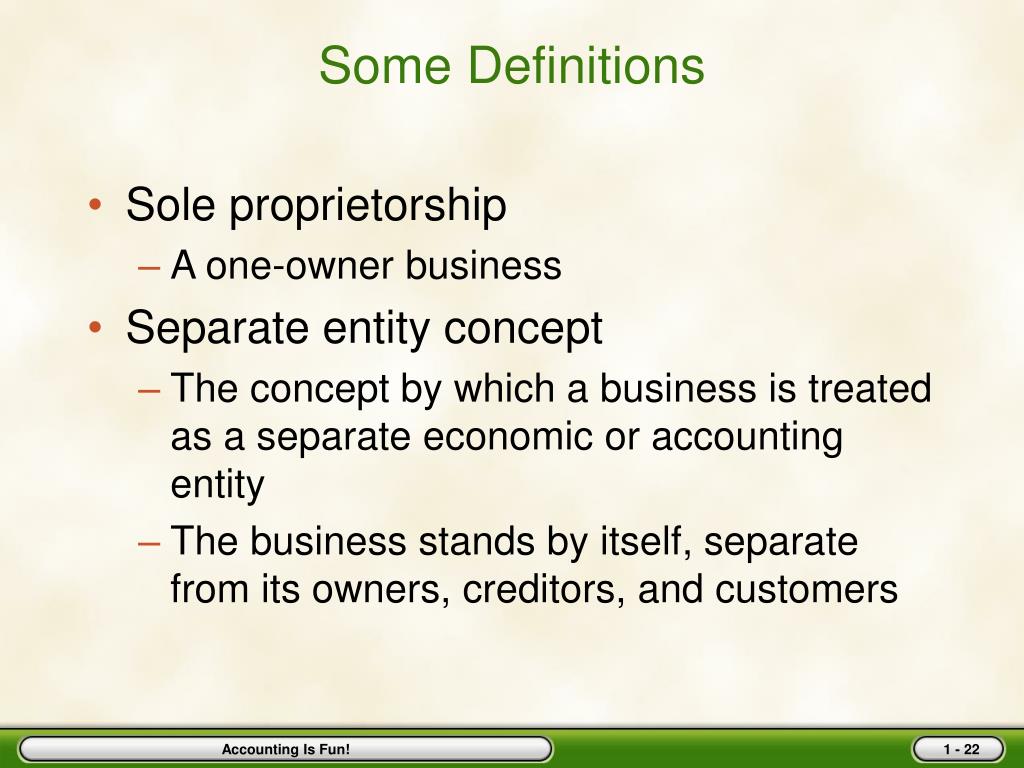 Some Definitions

• Sole proprietorship
– A one-owner business
• Separate entity concept
– The concept by which a business is treated as a separate economic or accounting entity
– The business stands by itself, separate from its owners, creditors, and customers

Accounting Is Fun!

1 - 22